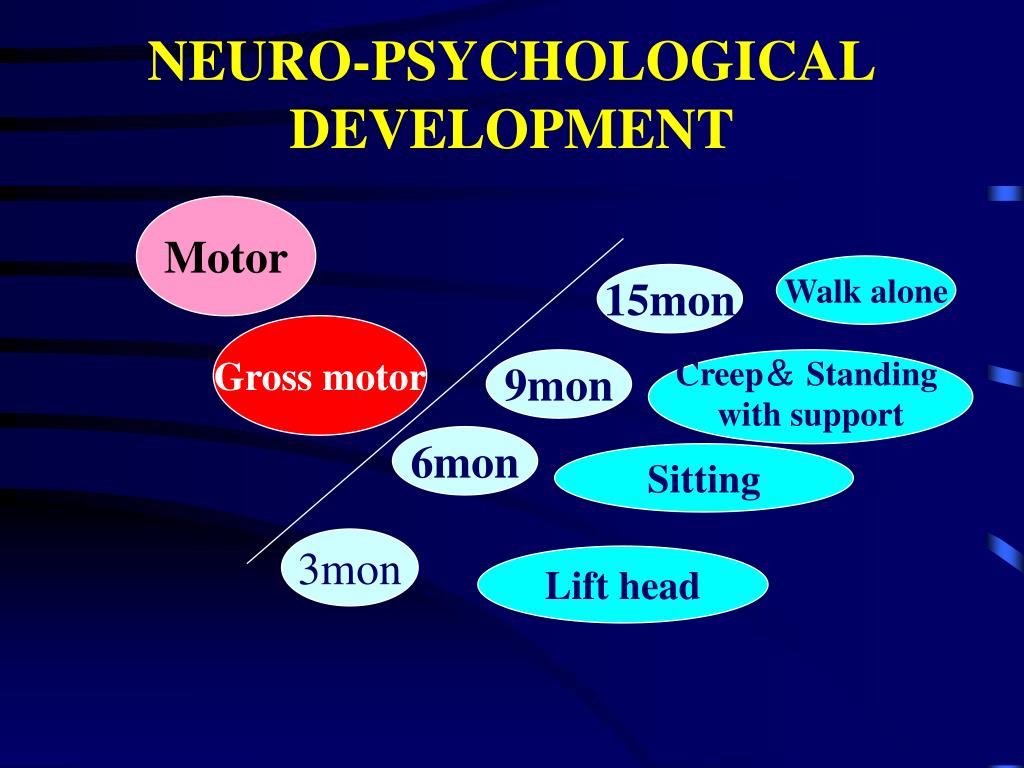 NEURO-PSYCHOLOGICAL DEVELOPMENT

Motor

Gross motor

15mon

Walk alone

9mon

Creep＆ Standing with support

6mon

Sitting

3mon

Lift head